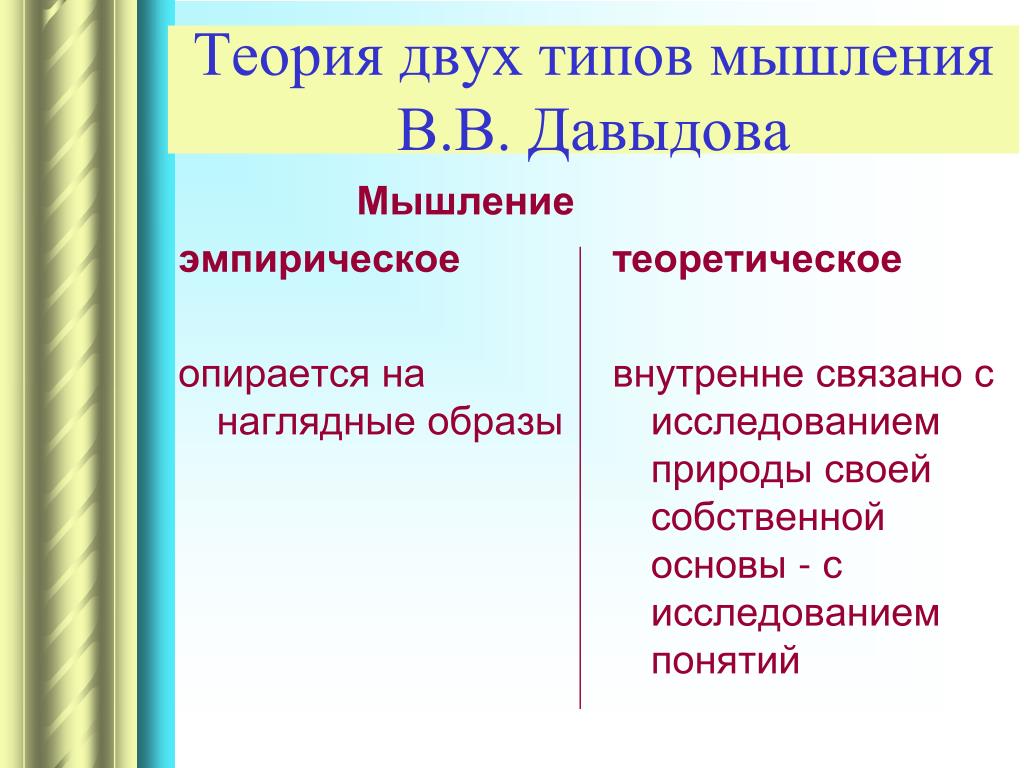 Теория двух типов мышления В.В. Давыдова

Мышление

эмпирическое

опирается на наглядные образы

теоретическое

внутренне связано с исследованием природы своей собственной основы - с исследованием понятий